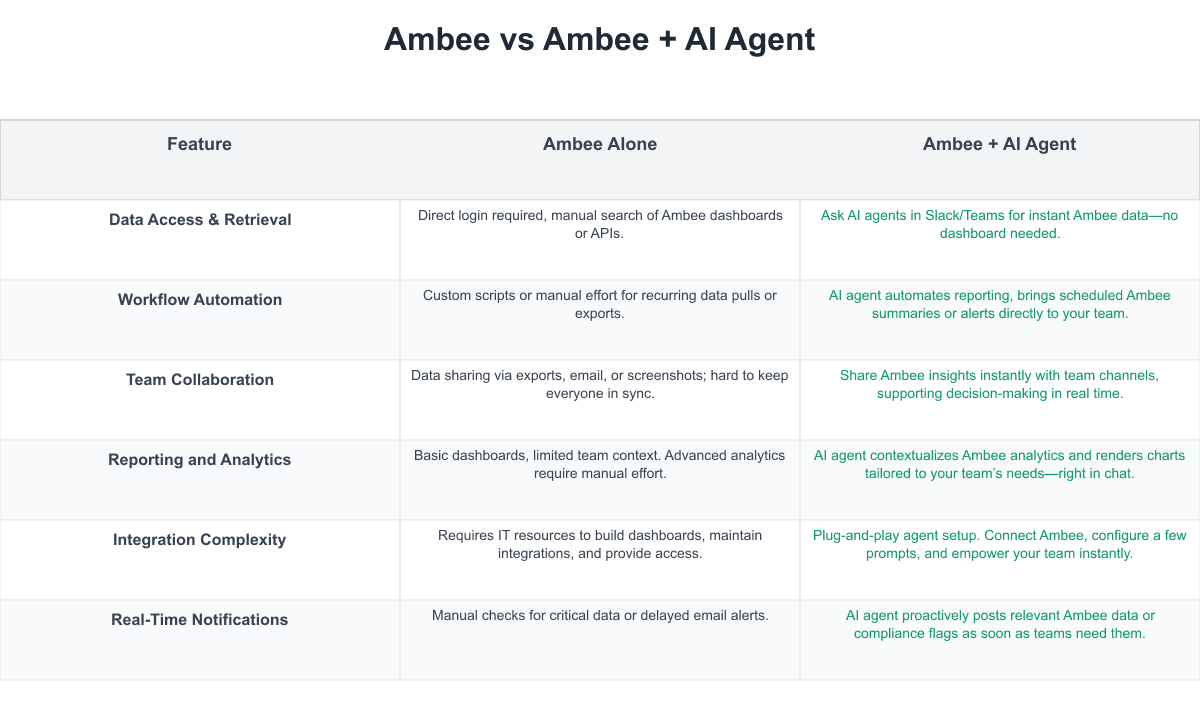 Ambee vs Ambee + AI Agent

| Feature | Ambee Alone | Ambee + AI Agent |
|---|---|---|
| Data Access & Retrieval | Direct login required, manual search of Ambee dashboards or APIs. | Ask AI agents in Slack/Teams for instant Ambee data—no dashboard needed. |
| Workflow Automation | Custom scripts or manual effort for recurring data pulls or exports. | AI agent automates reporting, brings scheduled Ambee summaries or alerts directly to your team. |
| Team Collaboration | Data sharing via exports, email, or screenshots; hard to keep everyone in sync. | Share Ambee insights instantly with team channels, supporting decision-making in real time. |
| Reporting and Analytics | Basic dashboards, limited team context. Advanced analytics require manual effort. | AI agent contextualizes Ambee analytics and renders charts tailored to your team's needs—right in chat. |
| Integration Complexity | Requires IT resources to build dashboards, maintain integrations, and provide access. | Plug-and-play agent setup. Connect Ambee, configure a few prompts, and empower your team instantly. |
| Real-Time Notifications | Manual checks for critical data or delayed email alerts. | AI agent proactively posts relevant Ambee data or compliance flags as soon as teams need them. |